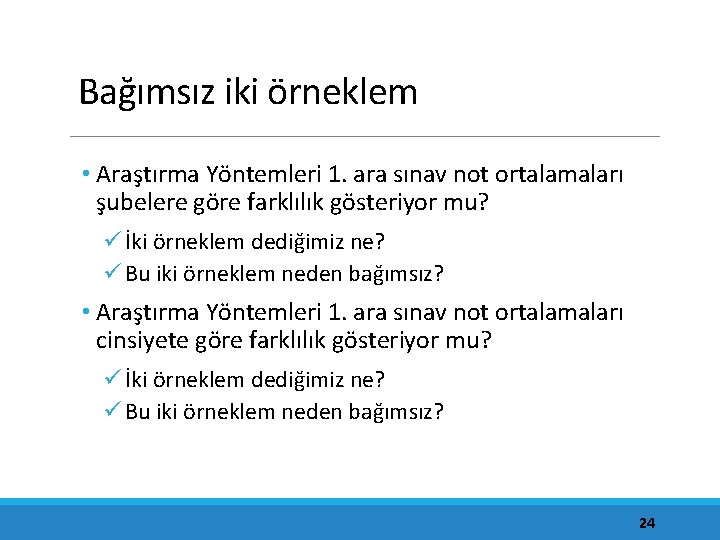 Bağımsız iki örneklem

• Araştırma Yöntemleri 1. ara sınav not ortalamaları şubelere göre farklılık gösteriyor mu?

✓ İki örneklem dediğimiz ne?
✓ Bu iki örneklem neden bağımsız?

• Araştırma Yöntemleri 1. ara sınav not ortalamaları cinsiyete göre farklılık gösteriyor mu?

✓ İki örneklem dediğimiz ne?
✓ Bu iki örneklem neden bağımsız?

24